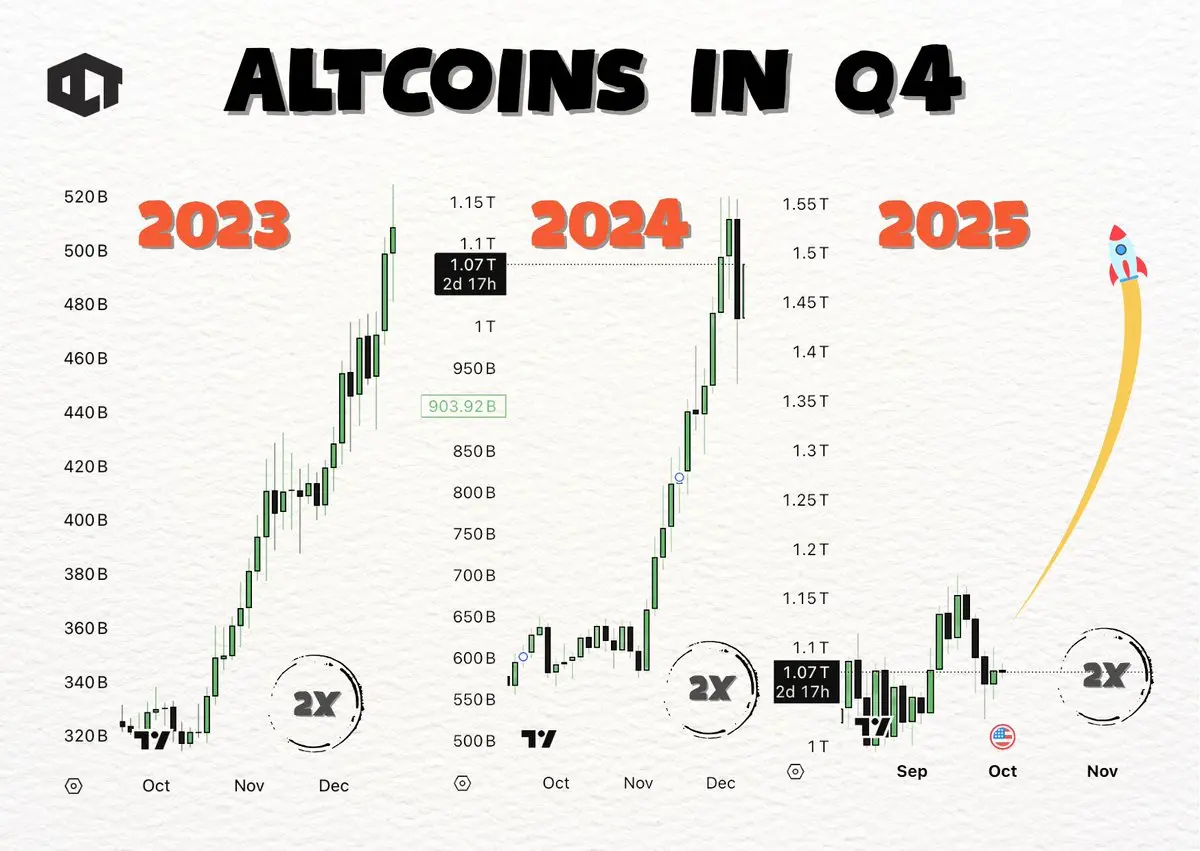 ALTCOINS IN Q4

2023

520 B
500 B
480 B
460 B
440 B
420 B
400 B
380 B
360 B
340 B
320 B

2X

Oct Nov Dec

2024

1.15 T
1.1 T
1.07 T
2d 17h
1 T
950 B
903.92 B
850 B
800 B
750 B
700 B
650 B
600 B
550 B
500 B

2X

Oct Nov Dec

2025

1.55 T
1.5 T
1.45 T
1.4 T
1.35 T
1.3 T
1.25 T
1.2 T
1.15 T
1.1 T
1.07 T
2d 17h
1 T

2X

Sep Oct Nov